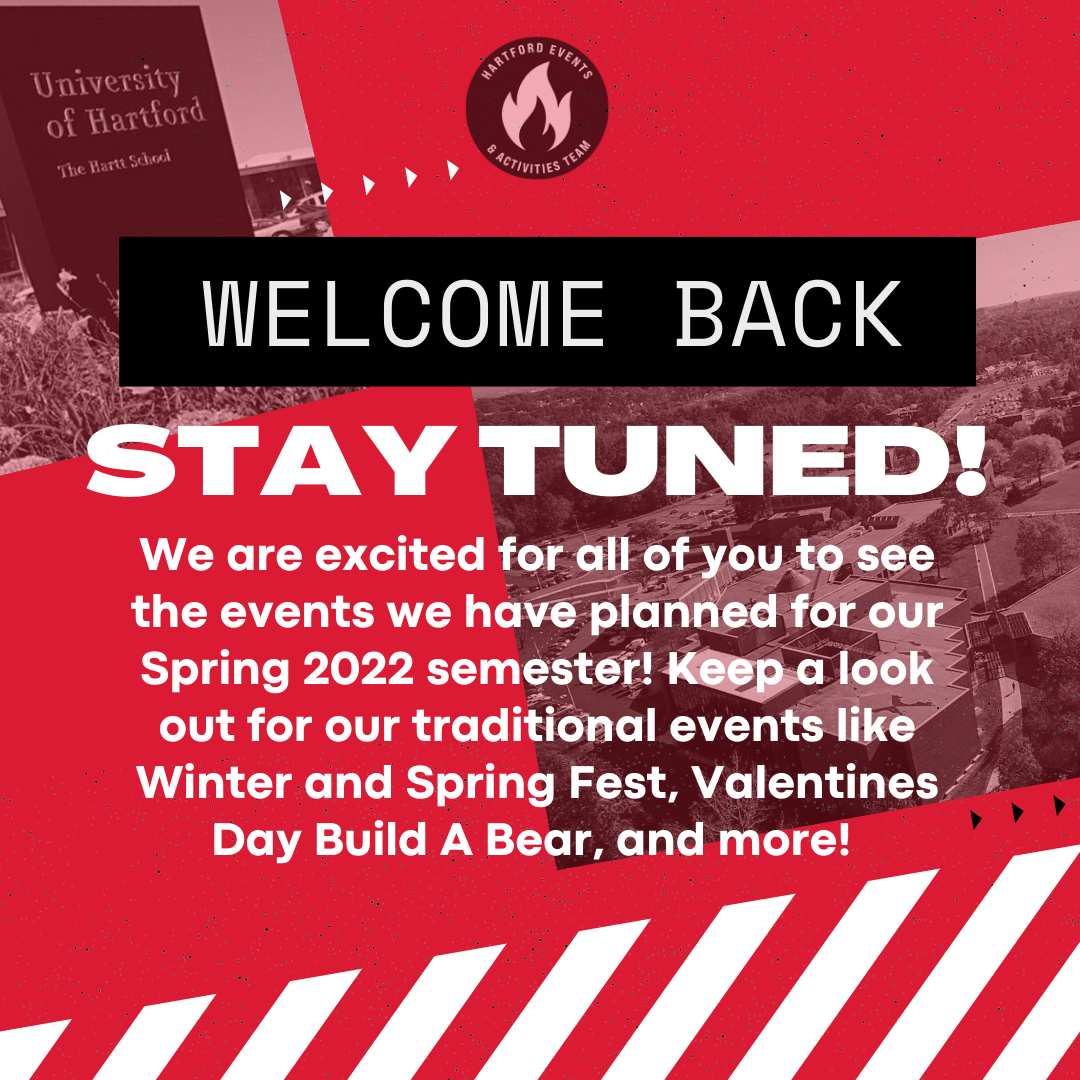 University of Hartford
The Hartt School

HARTFORD EVENTS & ACTIVITIES TEAM

WELCOME BACK

STAY TUNED!

We are excited for all of you to see the events we have planned for our Spring 2022 semester! Keep a look out for our traditional events like Winter and Spring Fest, Valentines Day Build A Bear, and more!